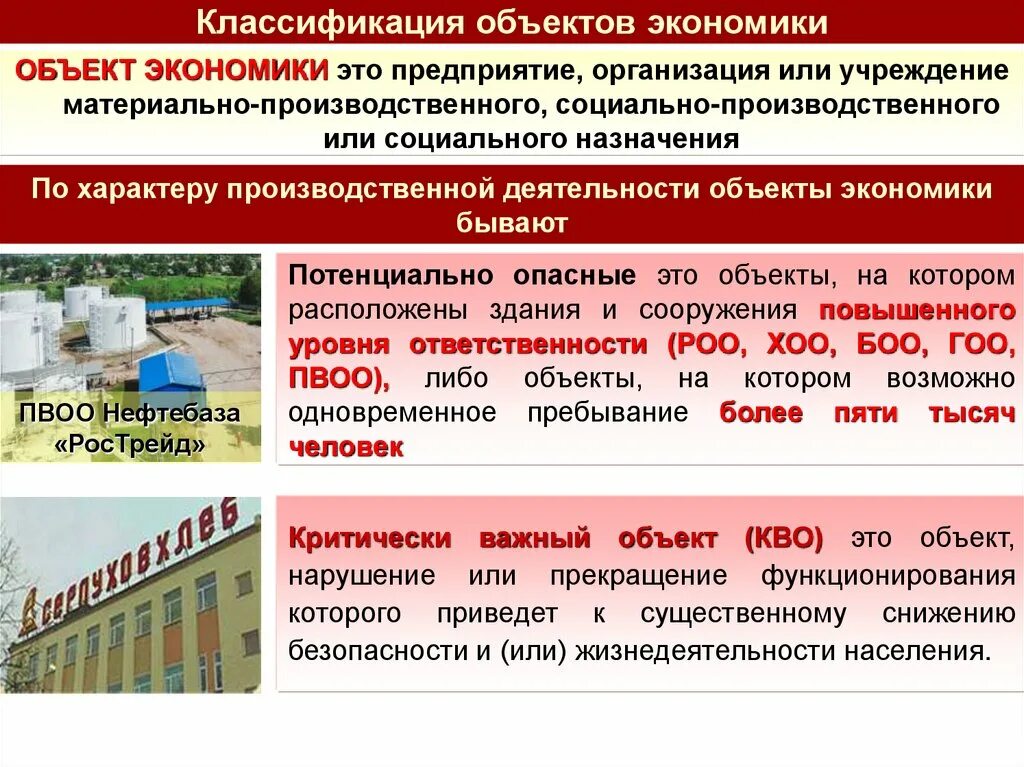 Классификация объектов экономики

ОБЪЕКТ ЭКОНОМИКИ это предприятие, организация или учреждение материально-производственного, социально-производственного или социального назначения

По характеру производственной деятельности объекты экономики бывают

ПВОО Нефтебаза «РосТрейд»

Потенциально опасные это объекты, на котором расположены здания и сооружения повышенного уровня ответственности (РОО, ХОО, БОО, ГОО, ПВОО), либо объекты, на котором возможно одновременное пребывание более пяти тысяч человек

СЕРПУХОВХЛЕБ

Критически важный объект (КВО) это объект, нарушение или прекращение функционирования которого приведет к существенному снижению безопасности и (или) жизнедеятельности населения.